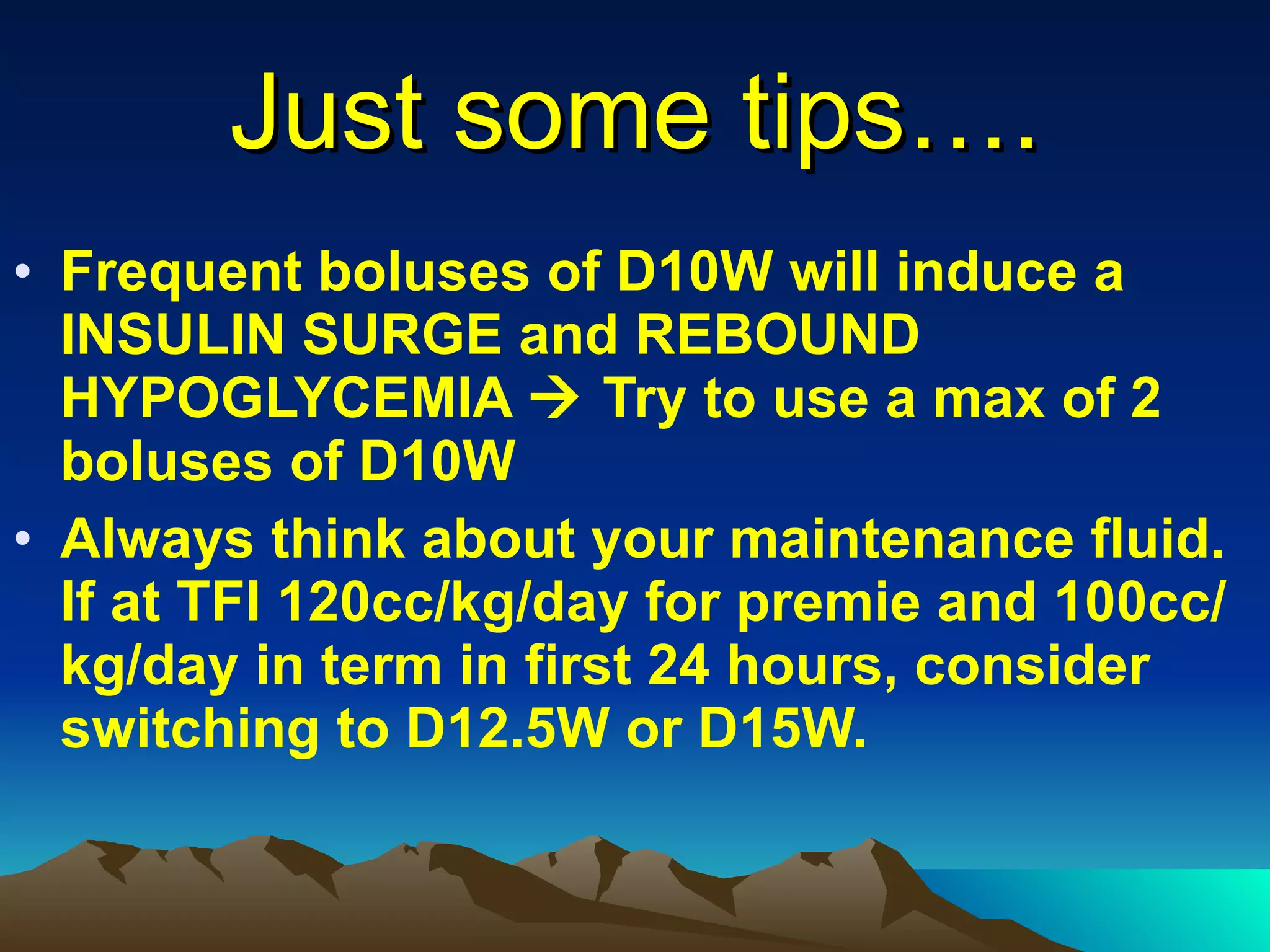 Just some tips….

• Frequent boluses of D10W will induce a INSULIN SURGE and REBOUND HYPOGLYCEMIA → Try to use a max of 2 boluses of D10W

• Always think about your maintenance fluid. If at TFI 120cc/kg/day for premie and 100cc/kg/day in term in first 24 hours, consider switching to D12.5W or D15W.